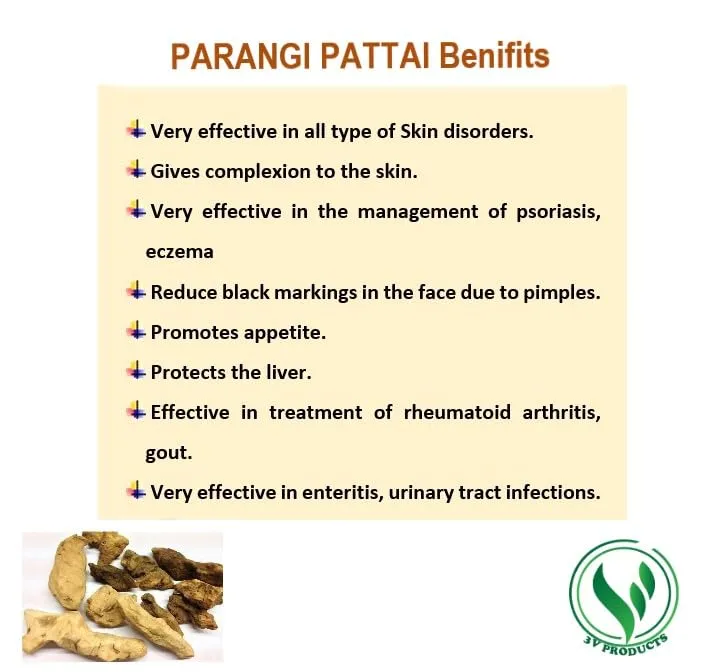 PARANGI PATTAI Benifits

Very effective in all type of Skin disorders.

Gives complexion to the skin.

Very effective in the management of psoriasis, eczema

Reduce black markings in the face due to pimples.

Promotes appetite.

Protects the liver.

Effective in treatment of rheumatoid arthritis, gout.

Very effective in enteritis, urinary tract infections.

3V PRODUCTS